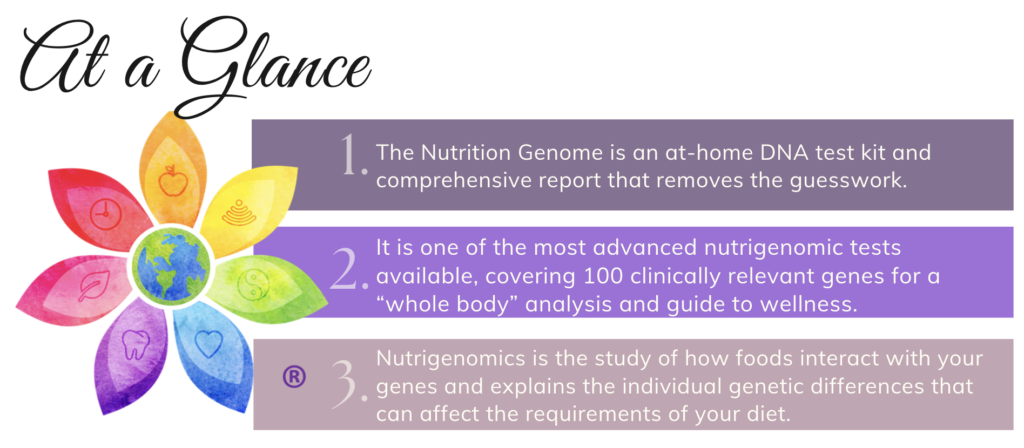 At a Glance

1. The Nutrition Genome is an at-home DNA test kit and comprehensive report that removes the guesswork.

2. It is one of the most advanced nutrigenomic tests available, covering 100 clinically relevant genes for a "whole body" analysis and guide to wellness.

®

3. Nutrigenomics is the study of how foods interact with your genes and explains the individual genetic differences that can affect the requirements of your diet.